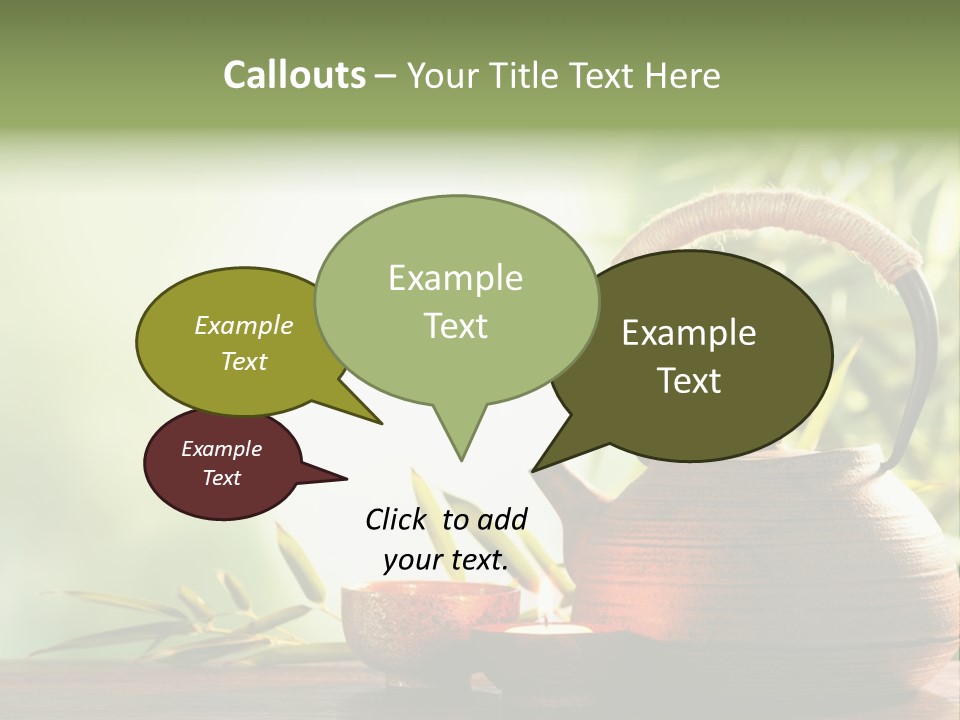 Callouts – Your Title Text Here

Example Text

Example Text

Example Text

Example Text

Click to add your text.